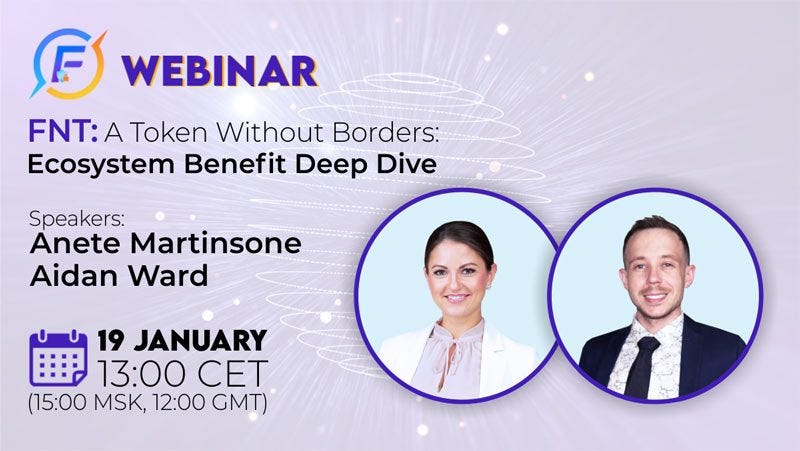 WEBINAR

FNT: A Token Without Borders: Ecosystem Benefit Deep Dive

Speakers:
Anete Martinsone
Aidan Ward

19 JANUARY
13:00 CET
(15:00 MSK, 12:00 GMT)